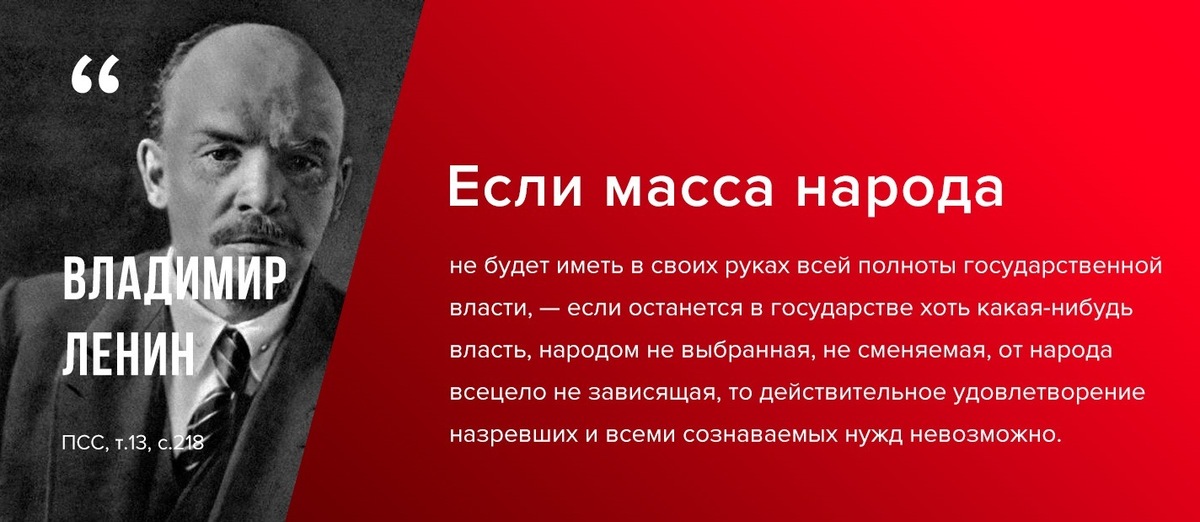 “

ВЛАДИМИР ЛЕНИН

ПСС, т.13, с.218

Если масса народа

не будет иметь в своих руках всей полноты государственной власти, — если останется в государстве хоть какая-нибудь власть, народом не выбранная, не сменяемая, от народа всецело не зависящая, то действительное удовлетворение назревших и всеми сознаваемых нужд невозможно.